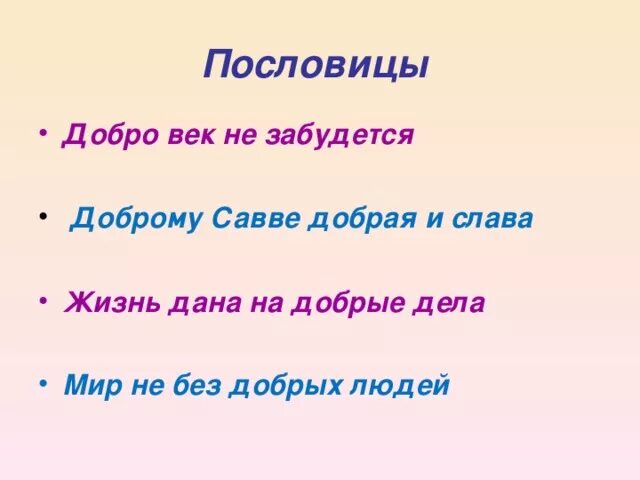 Пословицы

• Добро век не забудется

• Доброму Савве добрая и слава

• Жизнь дана на добрые дела

• Мир не без добрых людей